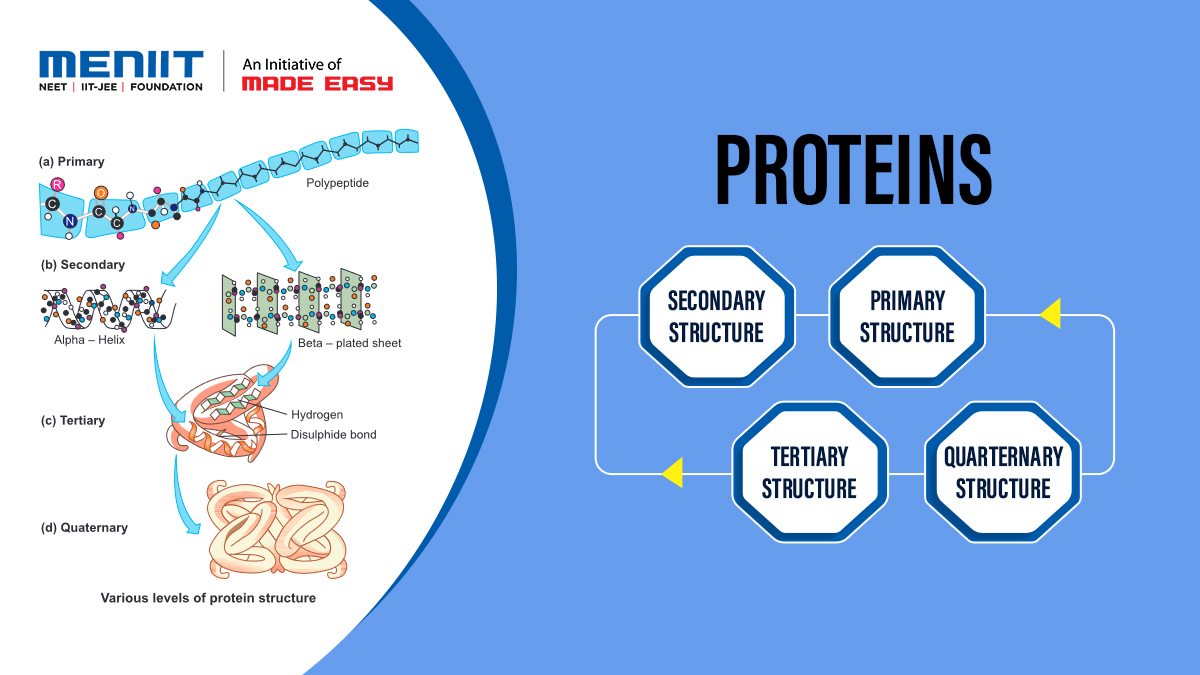 MENIIT
NEET | IIT-JEE | FOUNDATION
An Initiative of
MADE EASY

(a) Primary
R
O
C
N
C
C
N
Polypeptide

(b) Secondary
Alpha – Helix
Beta – plated sheet

(c) Tertiary
Hydrogen
Disulphide bond

(d) Quaternary

Various levels of protein structure

PROTEINS

SECONDARY STRUCTURE
PRIMARY STRUCTURE
TERTIARY STRUCTURE
QUARTERNARY STRUCTURE